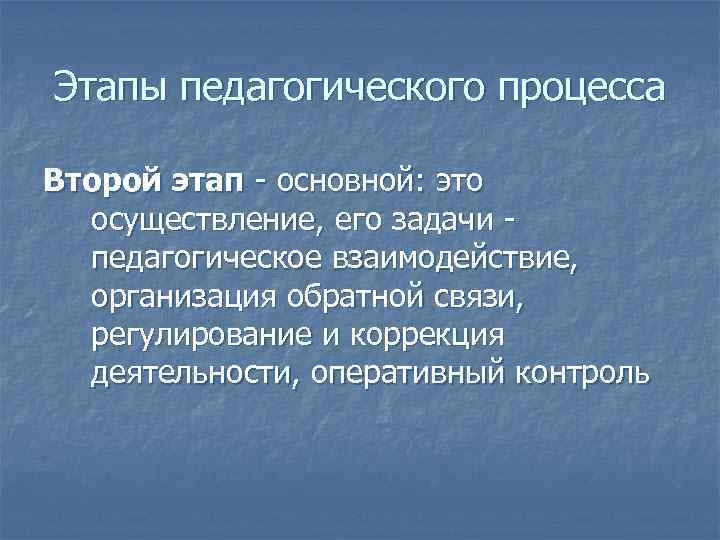 Этапы педагогического процесса

Второй этап - основной: это осуществление, его задачи - педагогическое взаимодействие, организация обратной связи, регулирование и коррекция деятельности, оперативный контроль